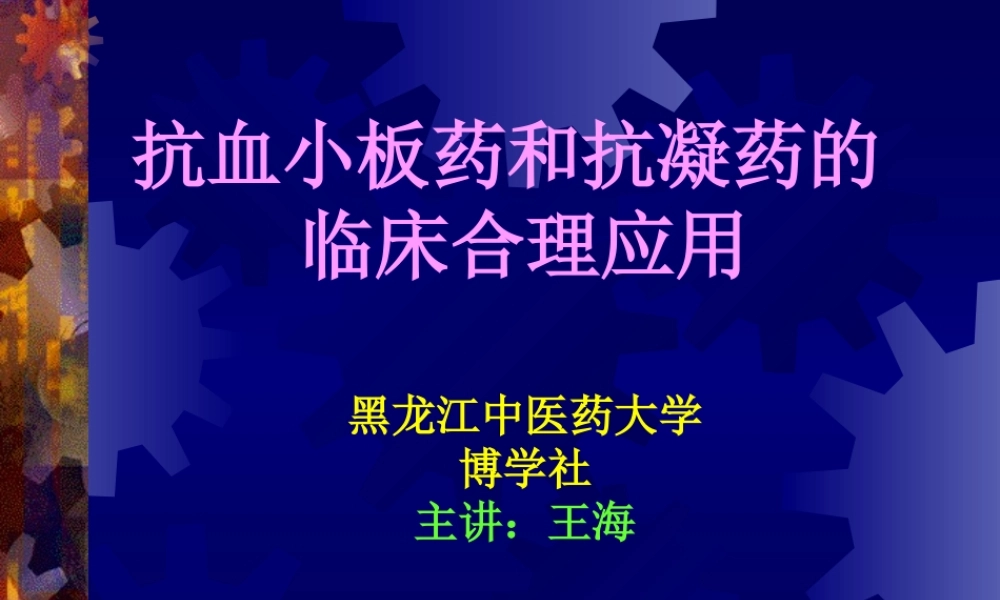 抗血小板药和抗凝药的临床合理应用

黑龙江中医药大学
博学社
主讲：王海